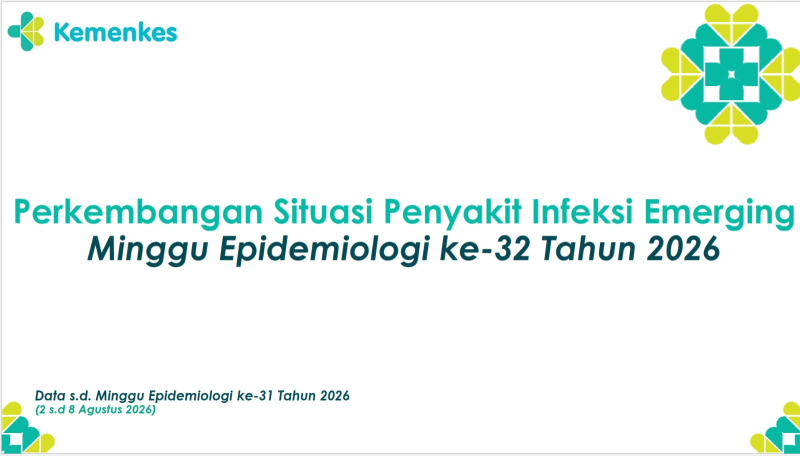 Kemenkes

Perkembangan Situasi Penyakit Infeksi Emerging
Minggu Epidemiologi ke-32 Tahun 2026

Data s.d. Minggu Epidemiologi ke-31 Tahun 2026
(2 s.d 8 Agustus 2026)